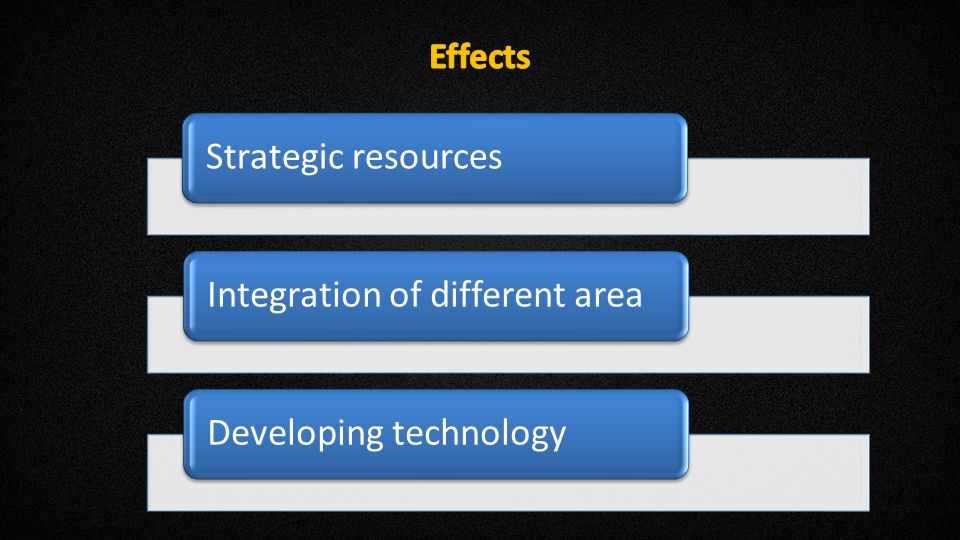 Effects

Strategic resources

Integration of different area

Developing technology